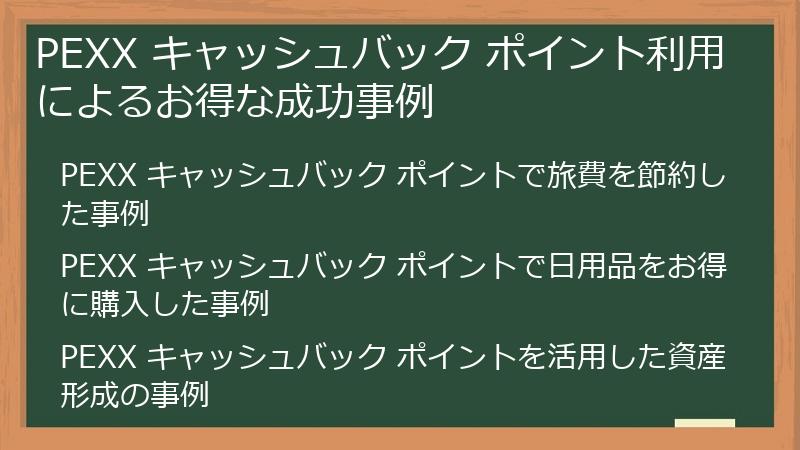 PEXX キャッシュバック ポイント利用によるお得な成功事例

PEXX キャッシュバック ポイントで旅費を節約した事例

PEXX キャッシュバック ポイントで日用品をお得に購入した事例

PEXX キャッシュバック ポイントを活用した資産形成の事例